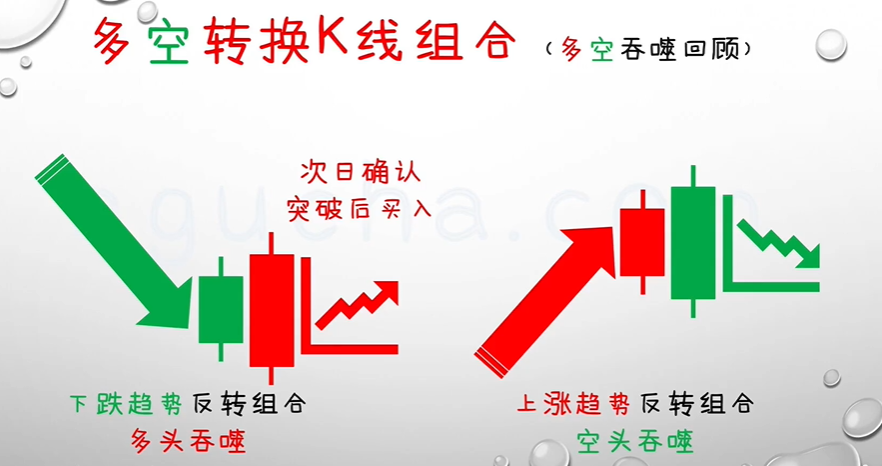 多空转换K线组合 （多空吞噬回顾）

次日确认
突破后买入

下跌趋势反转组合
多头吞噬

上涨趋势反转组合
空头吞噬